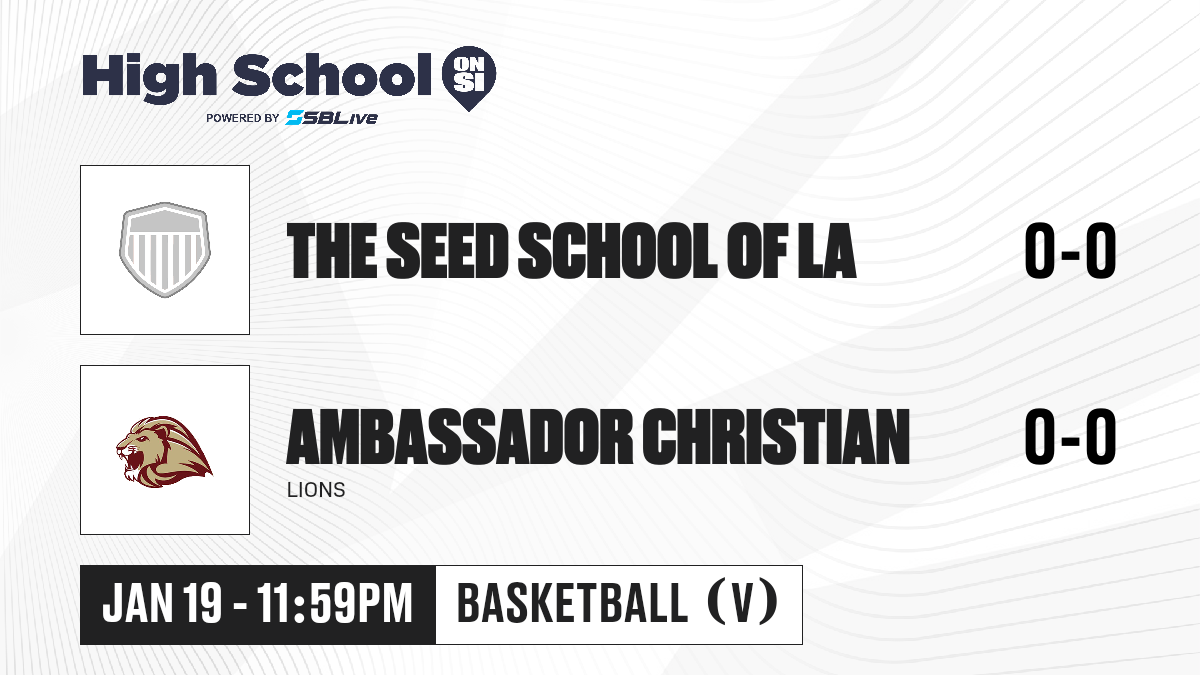 High School ON SI
POWERED BY SBLive

THE SEED SCHOOL OF LA
0-0

AMBASSADOR CHRISTIAN
LIONS
0-0

JAN 19 - 11:59PM
BASKETBALL (V)